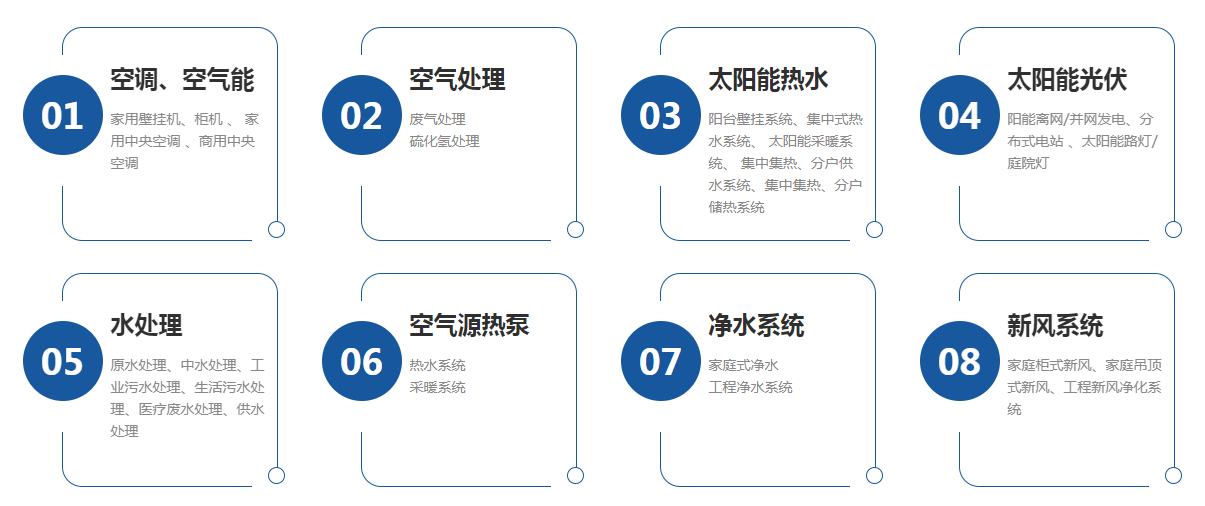 01
空调、空气能
家用壁挂机、柜机 、 家用中央空调 、商用中央空调

02
空气处理
废气处理
硫化氢处理

03
太阳能热水
阳台壁挂系统、集中式热水系统、 太阳能采暖系统、 集中集热、分户供水系统、集中集热、分户储热系统

04
太阳能光伏
阳能离网/并网发电、分布式电站 、太阳能路灯/庭院灯

05
水处理
原水处理、中水处理、工业污水处理、生活污水处理、医疗废水处理、供水处理

06
空气源热泵
热水系统
采暖系统

07
净水系统
家庭式净水
工程净水系统

08
新风系统
家庭柜式新风、家庭吊顶式新风、工程新风净化系统